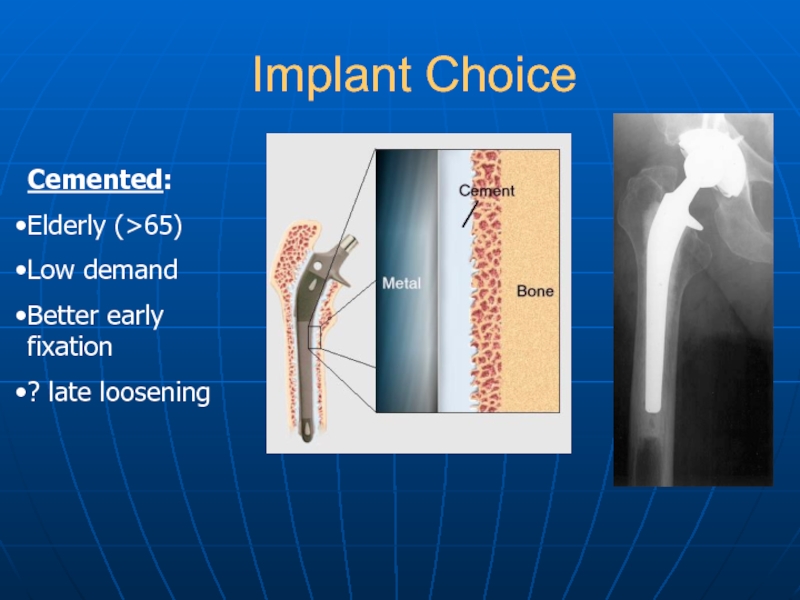 Implant Choice

Cemented:

•Elderly (>65)

•Low demand

•Better early fixation

•? late loosening

Cement

Metal

Bone